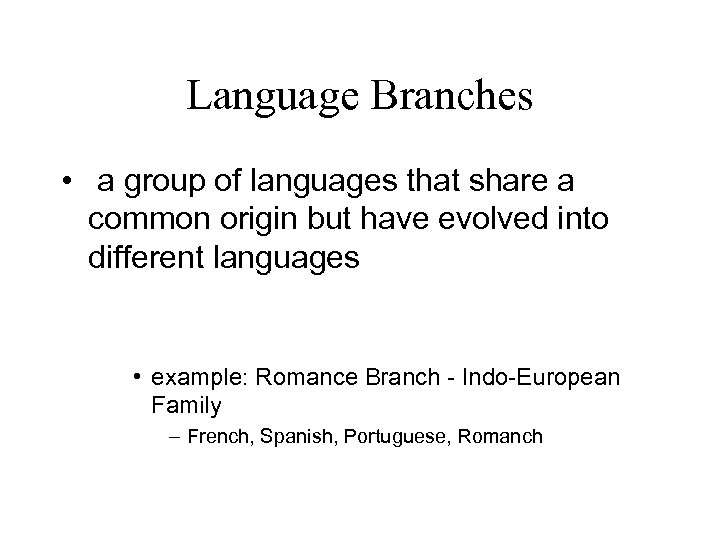 Language Branches

• a group of languages that share a common origin but have evolved into different languages

• example: Romance Branch - Indo-European Family

– French, Spanish, Portuguese, Romanch